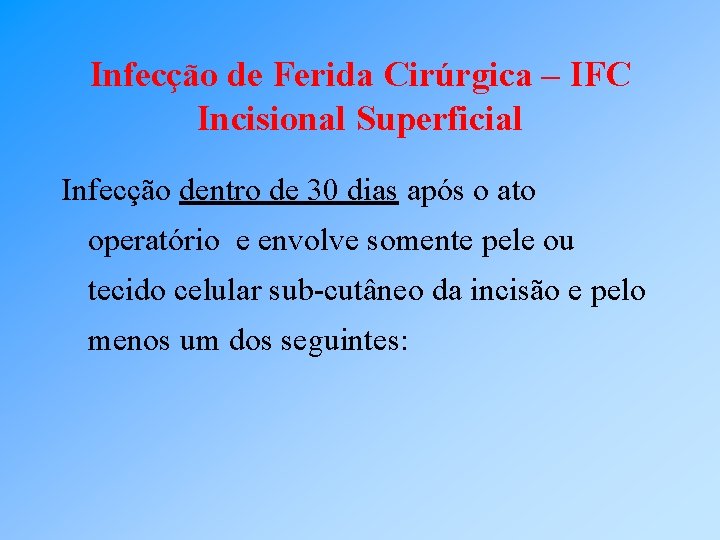 Infecção de Ferida Cirúrgica – IFC
Incisional Superficial

Infecção dentro de 30 dias após o ato operatório e envolve somente pele ou tecido celular sub-cutâneo da incisão e pelo menos um dos seguintes: